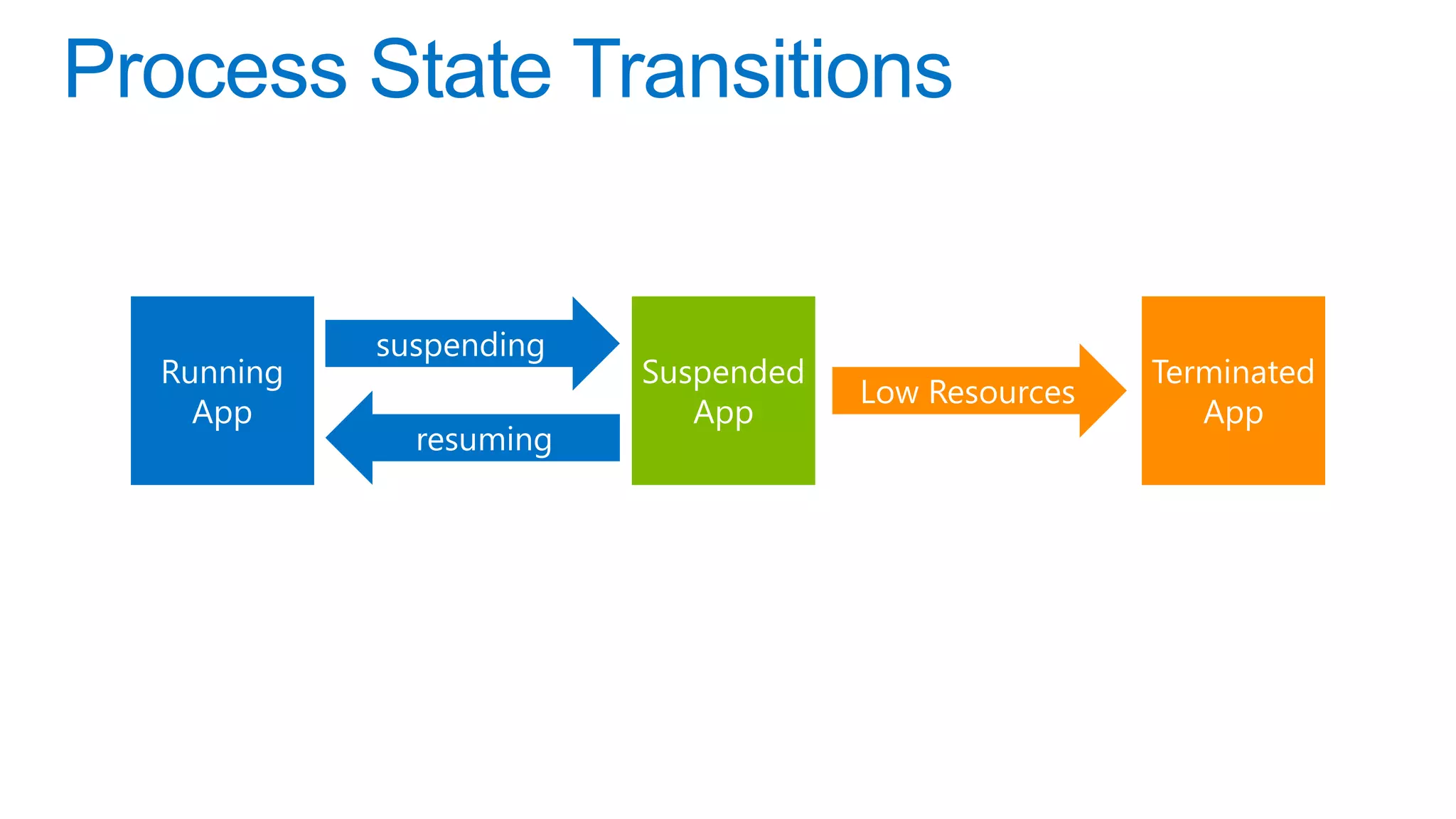 Process State Transitions

Running App

suspending

resuming

Suspended App

Low Resources

Terminated App